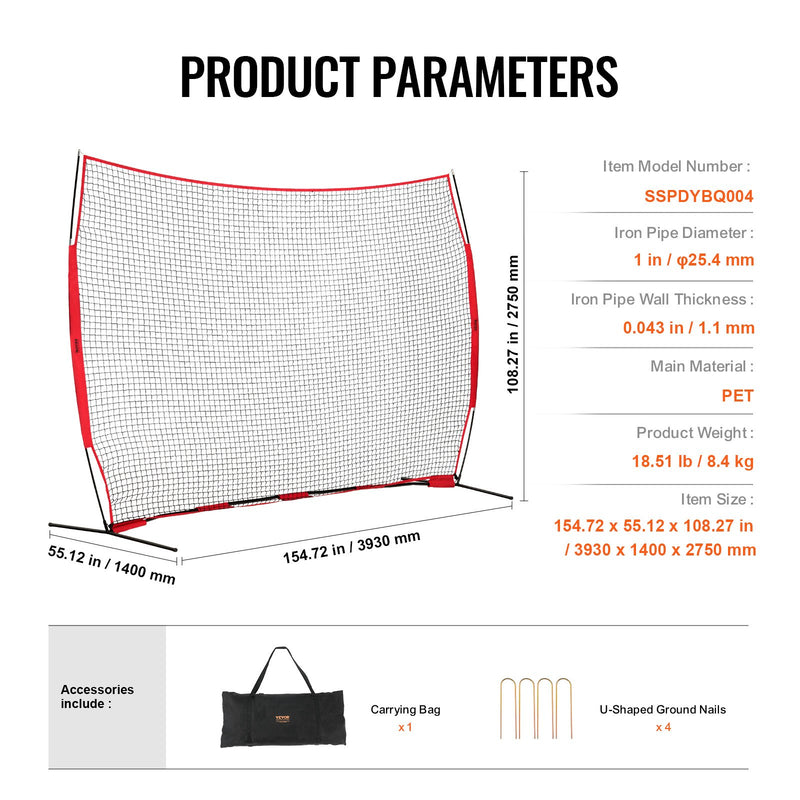 PRODUCT PARAMETERS

108.27 in / 2750 mm

55.12 in / 1400 mm

154.72 in / 3930 mm

Item Model Number :
SSPDYBQ004

Iron Pipe Diameter :
1 in / φ25.4 mm

Iron Pipe Wall Thickness :
0.043 in / 1.1 mm

Main Material :
PET

Product Weight :
18.51 lb / 8.4 kg

Item Size :
154.72 x 55.12 x 108.27 in / 3930 x 1400 x 2750 mm

Accessories include :

VEVOR

Carrying Bag
x 1

U-Shaped Ground Nails
x 4